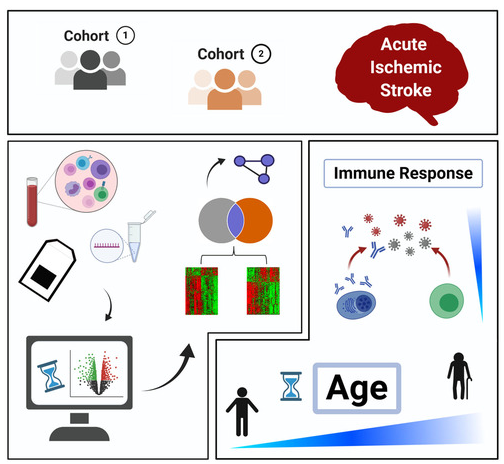 Cohort 1

Cohort 2

Acute Ischemic Stroke

Immune Response

Age